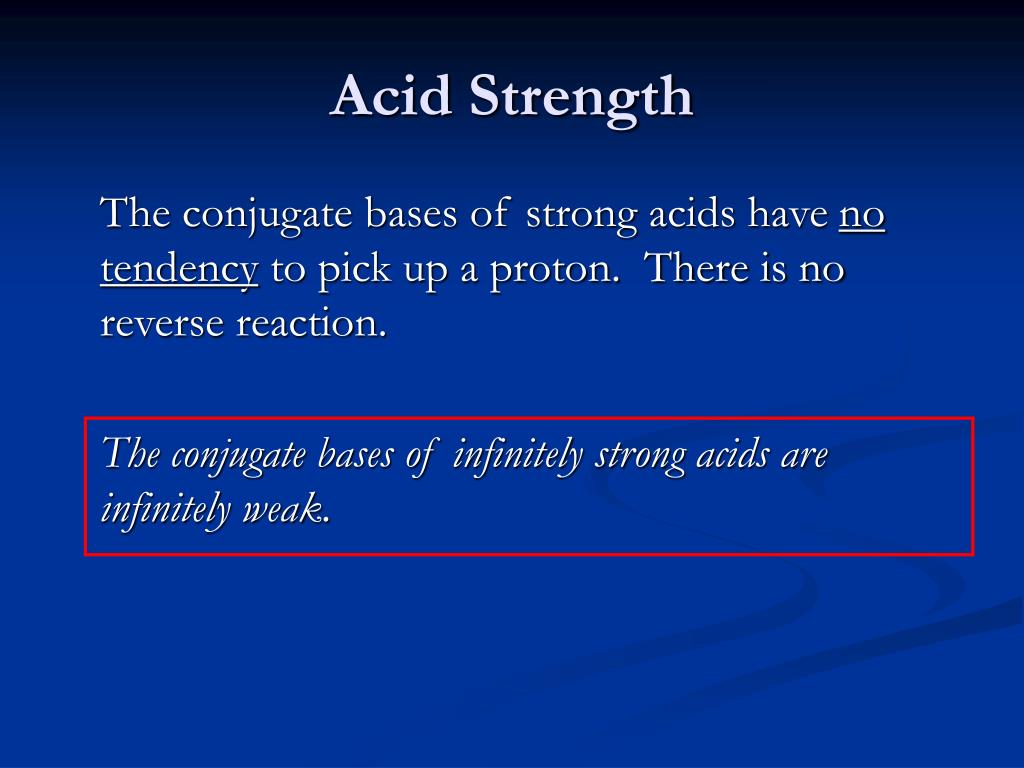 Acid Strength

The conjugate bases of strong acids have no tendency to pick up a proton. There is no reverse reaction.

The conjugate bases of infinitely strong acids are infinitely weak.